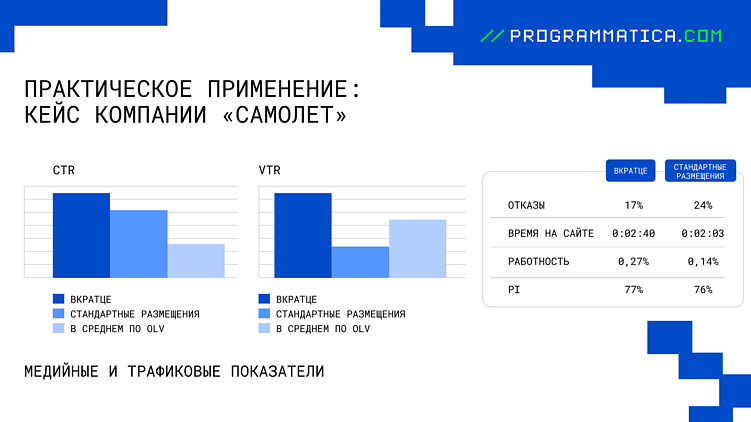 // PROGRAMMATICA.COM

ПРАКТИЧЕСКОЕ ПРИМЕНЕНИЕ: КЕЙС КОМПАНИИ «САМОЛЕТ»

CTR

ВКРАТЦЕ
СТАНДАРТНЫЕ РАЗМЕЩЕНИЯ
В СРЕДНЕМ ПО OLV

VTR

ВКРАТЦЕ
СТАНДАРТНЫЕ РАЗМЕЩЕНИЯ
В СРЕДНЕМ ПО OLV

| | ВКРАТЦЕ | СТАНДАРТНЫЕ РАЗМЕЩЕНИЯ |
|---|---|---|
| ОТКАЗЫ | 17% | 24% |
| ВРЕМЯ НА САЙТЕ | 0:02:40 | 0:02:03 |
| РАБОТНОСТЬ | 0,27% | 0,14% |
| PI | 77% | 76% |

МЕДИЙНЫЕ И ТРАФИКОВЫЕ ПОКАЗАТЕЛИ